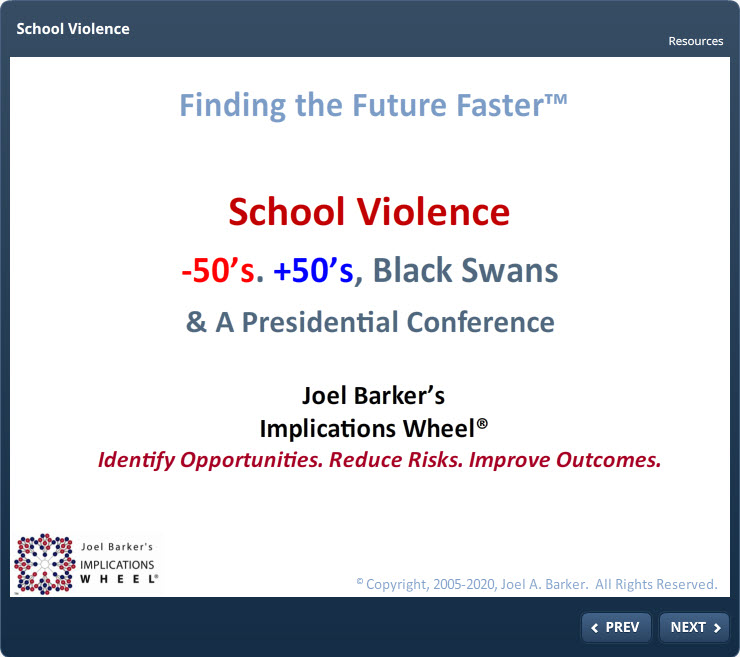 School Violence

Resources

Finding the Future Faster™

School Violence

-50's. +50's, Black Swans

& A Presidential Conference

Joel Barker's
Implications Wheel®
Identify Opportunities. Reduce Risks. Improve Outcomes.

Joel Barker's
IMPLICATIONS
WHEEL®

© Copyright, 2005-2020, Joel A. Barker. All Rights Reserved.

PREV

NEXT